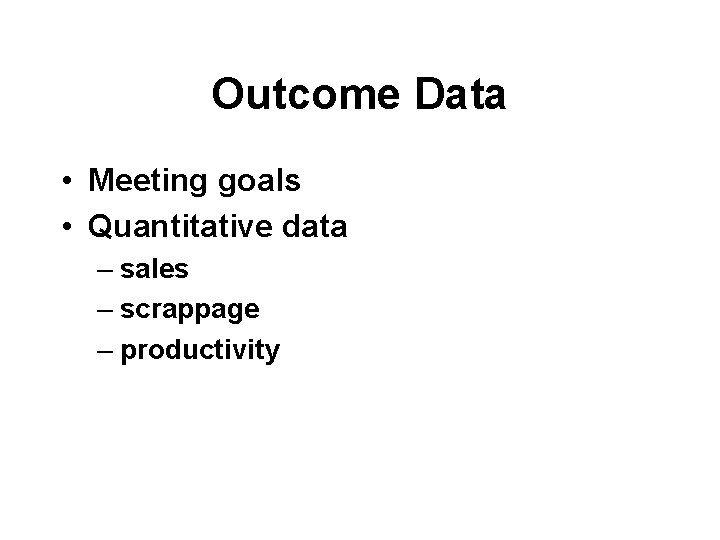 Outcome Data

• Meeting goals
• Quantitative data
  – sales
  – scrappage
  – productivity